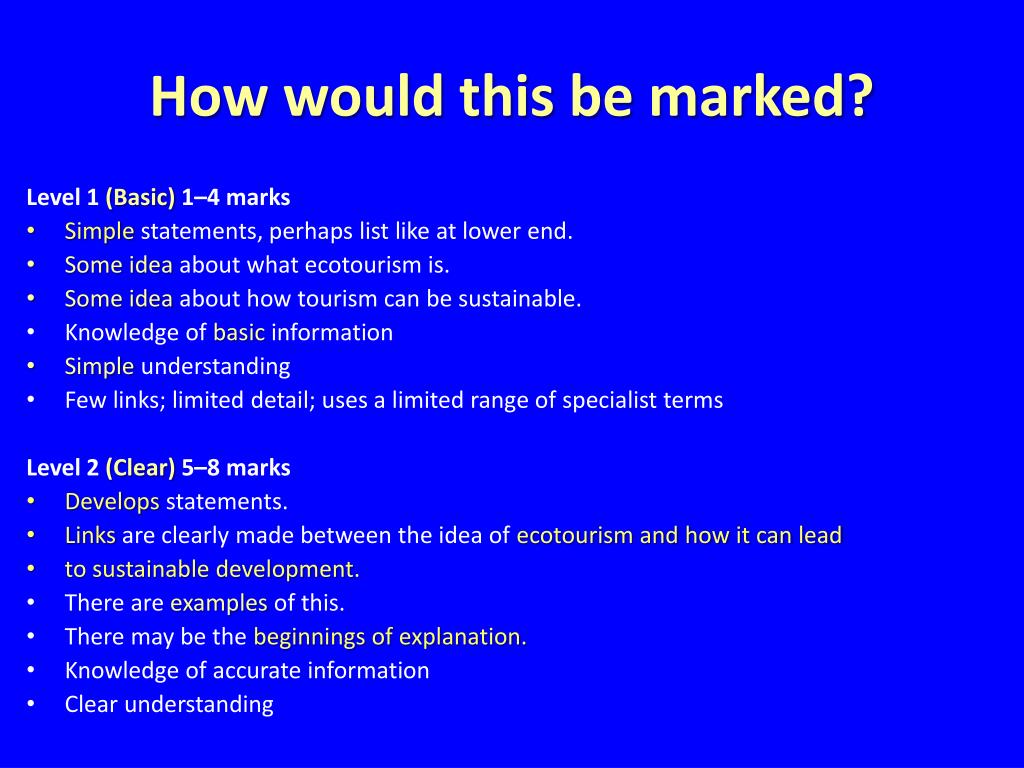 How would this be marked?

Level 1 (Basic) 1–4 marks
• Simple statements, perhaps list like at lower end.
• Some idea about what ecotourism is.
• Some idea about how tourism can be sustainable.
• Knowledge of basic information
• Simple understanding
• Few links; limited detail; uses a limited range of specialist terms

Level 2 (Clear) 5–8 marks
• Develops statements.
• Links are clearly made between the idea of ecotourism and how it can lead
• to sustainable development.
• There are examples of this.
• There may be the beginnings of explanation.
• Knowledge of accurate information
• Clear understanding